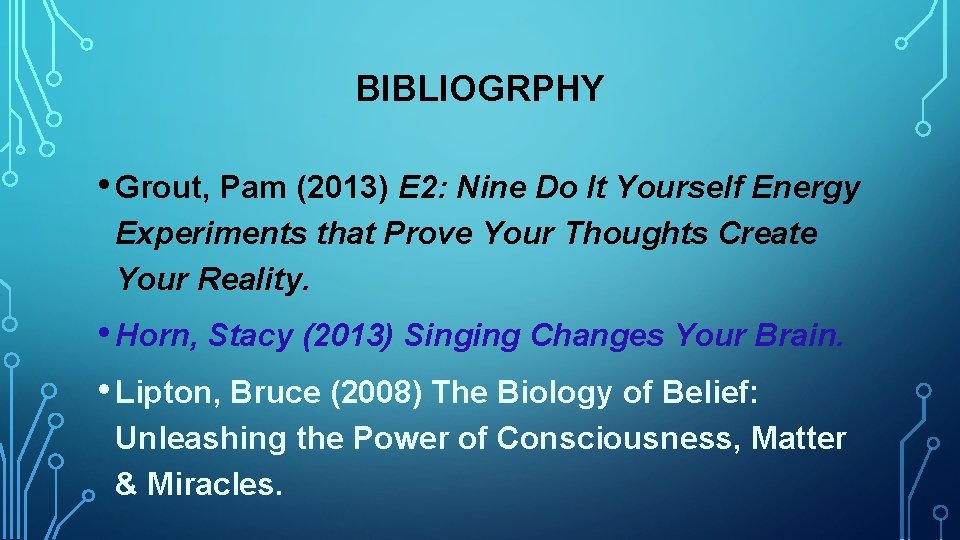 BIBLIOGRPHY

• Grout, Pam (2013) E2: Nine Do It Yourself Energy Experiments that Prove Your Thoughts Create Your Reality.

• Horn, Stacy (2013) Singing Changes Your Brain.

• Lipton, Bruce (2008) The Biology of Belief: Unleashing the Power of Consciousness, Matter & Miracles.